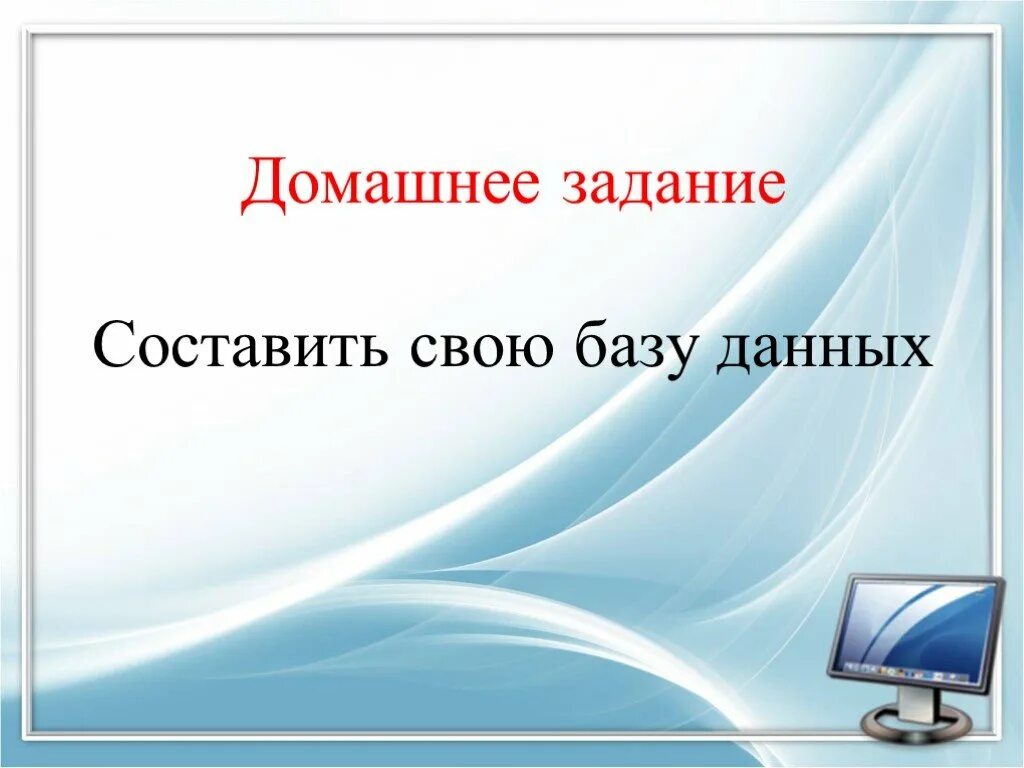 Домашнее задание

Составить свою базу данных